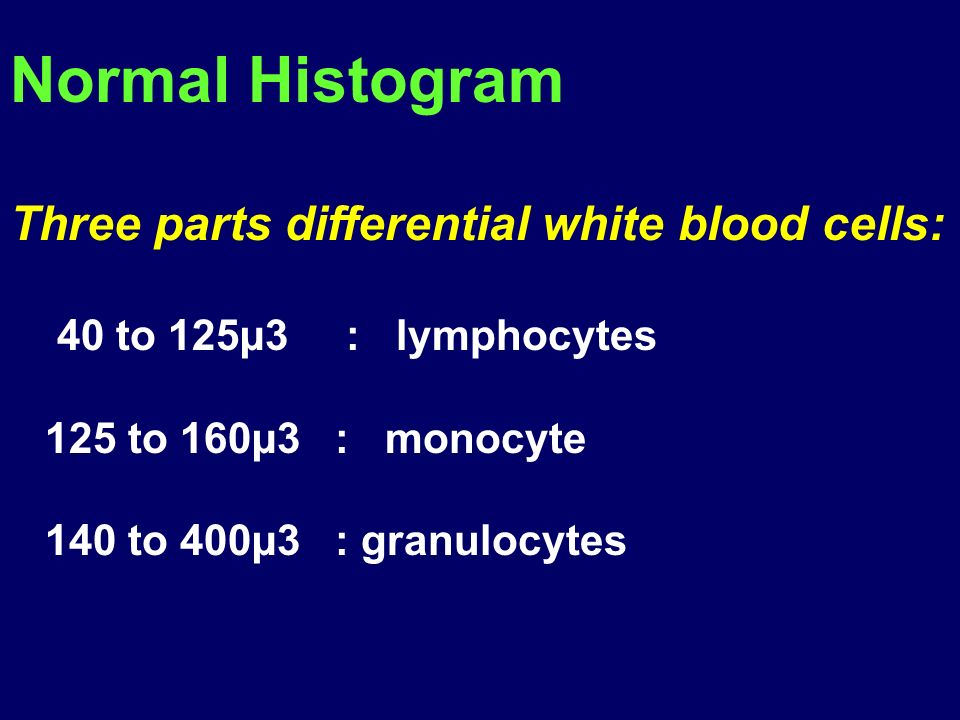 Normal Histogram

Three parts differential white blood cells:

40 to 125μ3 : lymphocytes

125 to 160μ3 : monocyte

140 to 400μ3 : granulocytes